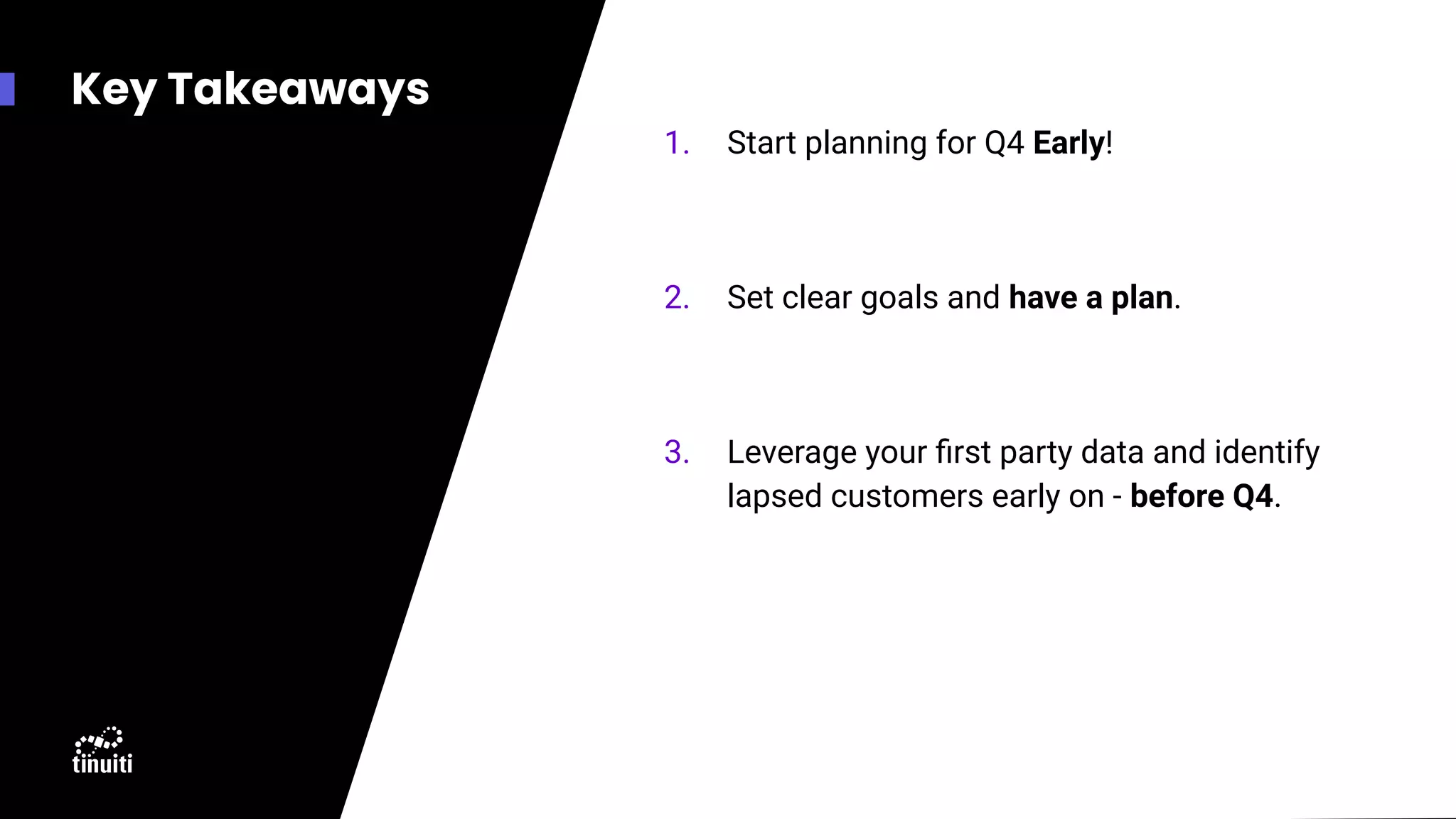 Key Takeaways

1. Start planning for Q4 Early!

2. Set clear goals and have a plan.

3. Leverage your first party data and identify lapsed customers early on - before Q4.

tinuiti